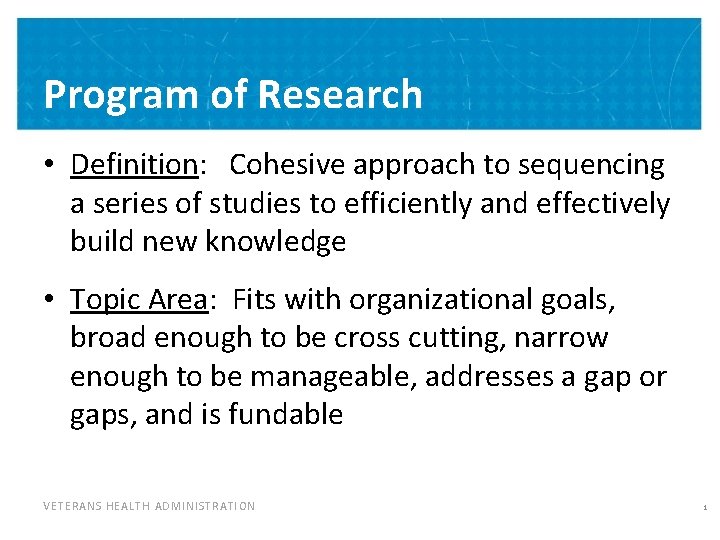 Program of Research

• Definition: Cohesive approach to sequencing a series of studies to efficiently and effectively build new knowledge

• Topic Area: Fits with organizational goals, broad enough to be cross cutting, narrow enough to be manageable, addresses a gap or gaps, and is fundable

VETERANS HEALTH ADMINISTRATION

1